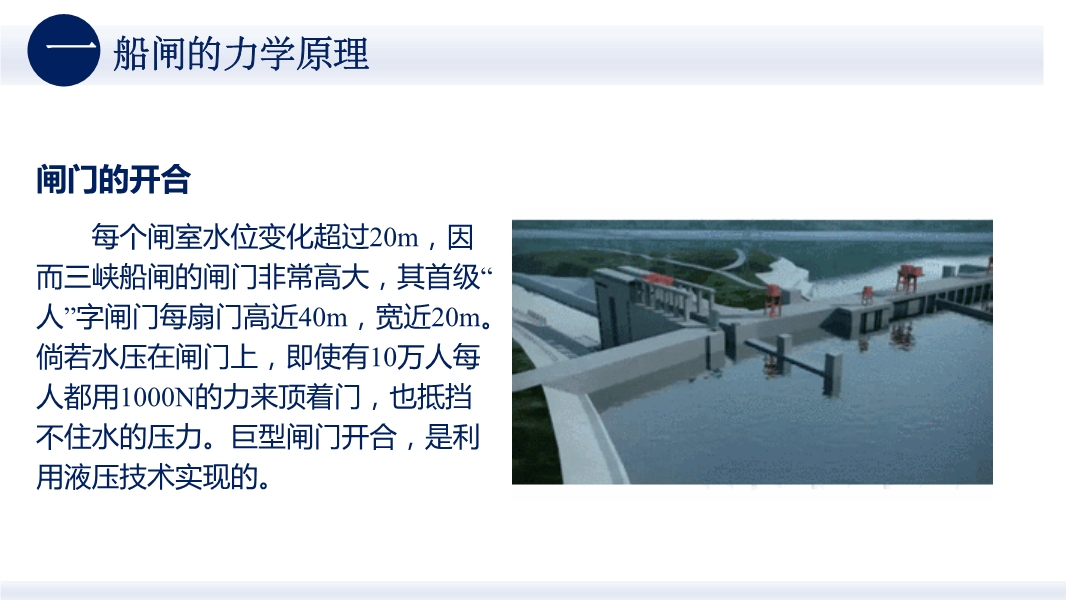 一 船闸的力学原理

闸门的开合

每个闸室水位变化超过20m，因而三峡船闸的闸门非常高大，其首级“人”字闸门每扇门高近40m，宽近20m。倘若水压在闸门上，即使有10万人每人都用1000N的力来顶着门，也抵挡不住水的压力。巨型闸门开合，是利用液压技术实现的。